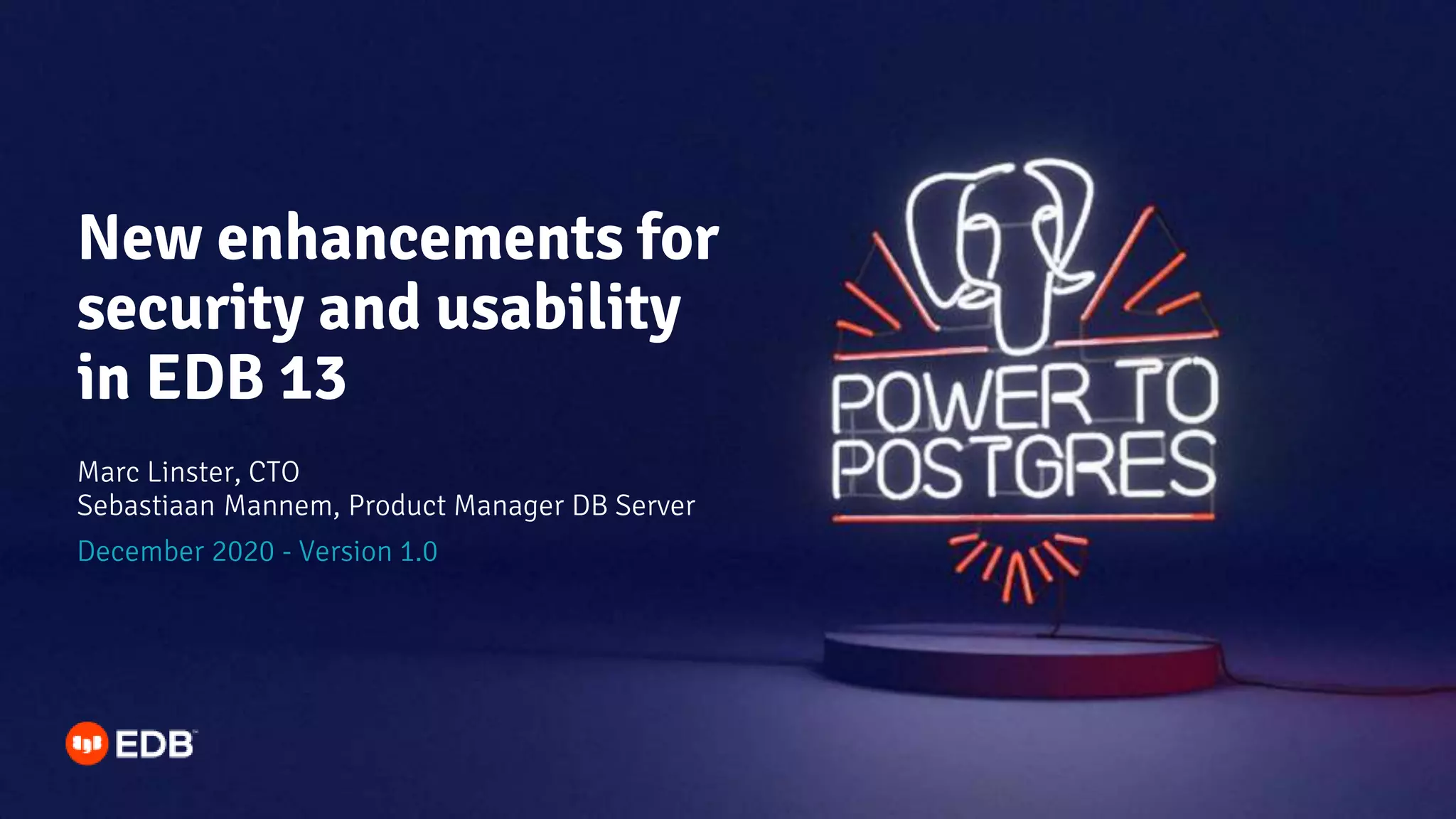 New enhancements for security and usability in EDB 13

Marc Linster, CTO
Sebastiaan Mannem, Product Manager DB Server

December 2020 - Version 1.0

POWER TO POSTGRES

EDB